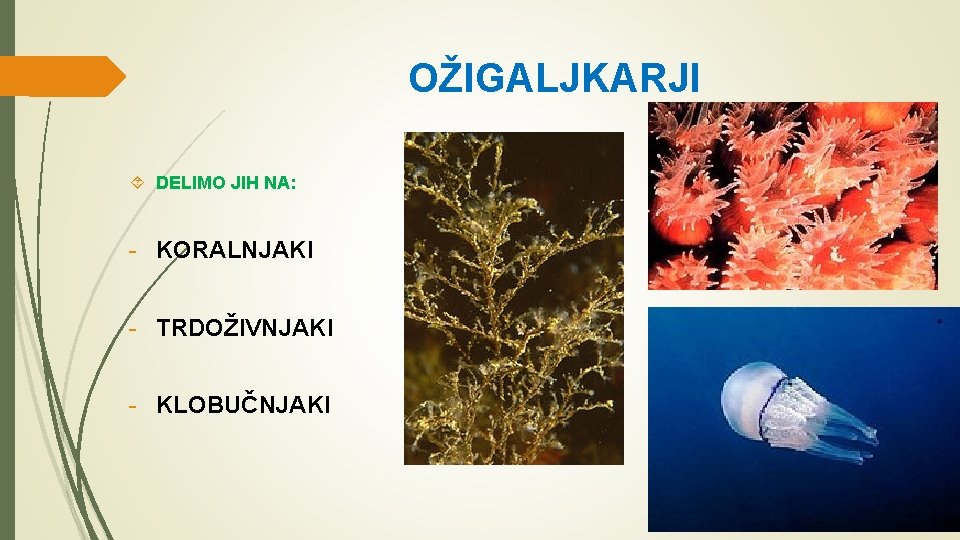 OŽIGALJKARJI

DELIMO JIH NA:

- KORALNJAKI

- TRDOŽIVNJAKI

- KLOBUČNJAKI